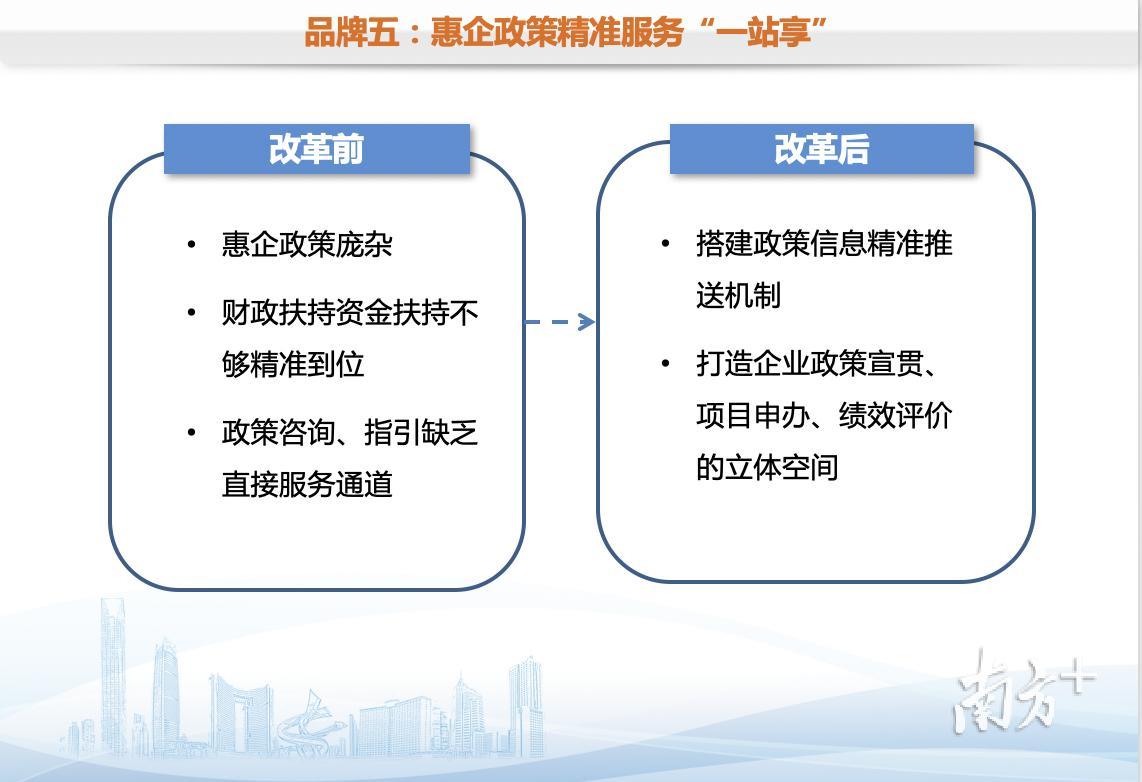 品牌五：惠企政策精准服务“一站享”

改革前

• 惠企政策庞杂
• 财政扶持资金扶持不够精准到位
• 政策咨询、指引缺乏直接服务通道

改革后

• 搭建政策信息精准推送机制
• 打造企业政策宣贯、项目申办、绩效评价的立体空间

南方+